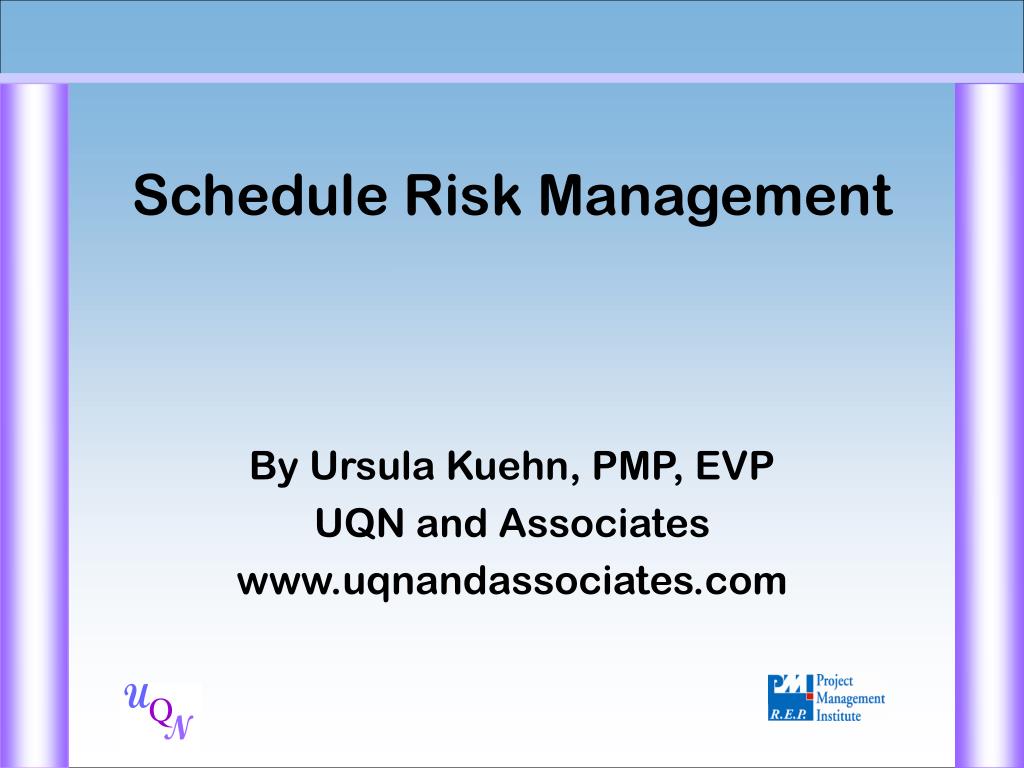 Schedule Risk Management

By Ursula Kuehn, PMP, EVP
UQN and Associates
www.uqnandassociates.com

UQN

PMI R.E.P. Project Management Institute